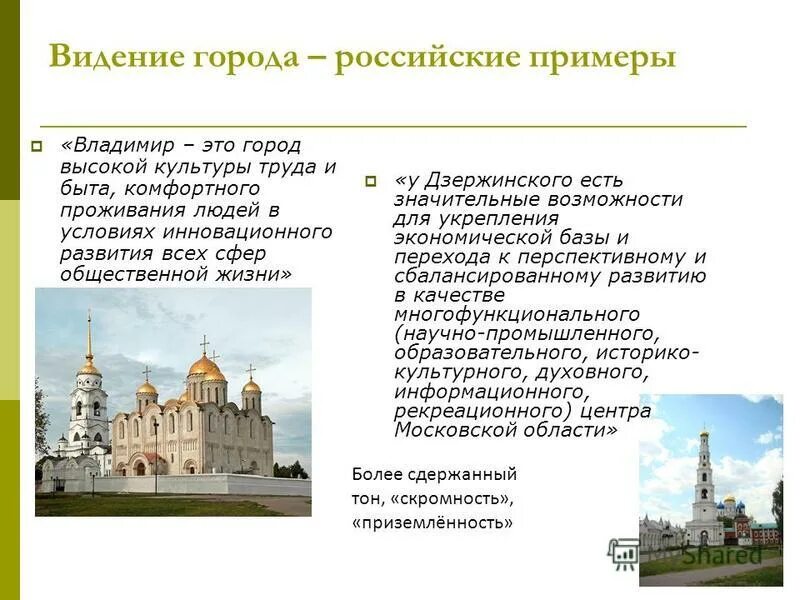 Видение города – российские примеры

«Владимир – это город высокой культуры труда и быта, комфортного проживания людей в условиях инновационного развития всех сфер общественной жизни»

«у Дзержинского есть значительные возможности для укрепления экономической базы и перехода к перспективному и сбалансированному развитию в качестве многофункционального (научно-промышленного, образовательного, историко-культурного, духовного, информационного, рекреационного) центра Московской области»

Более сдержанный тон, «скромность», «приземлённость»

Shared